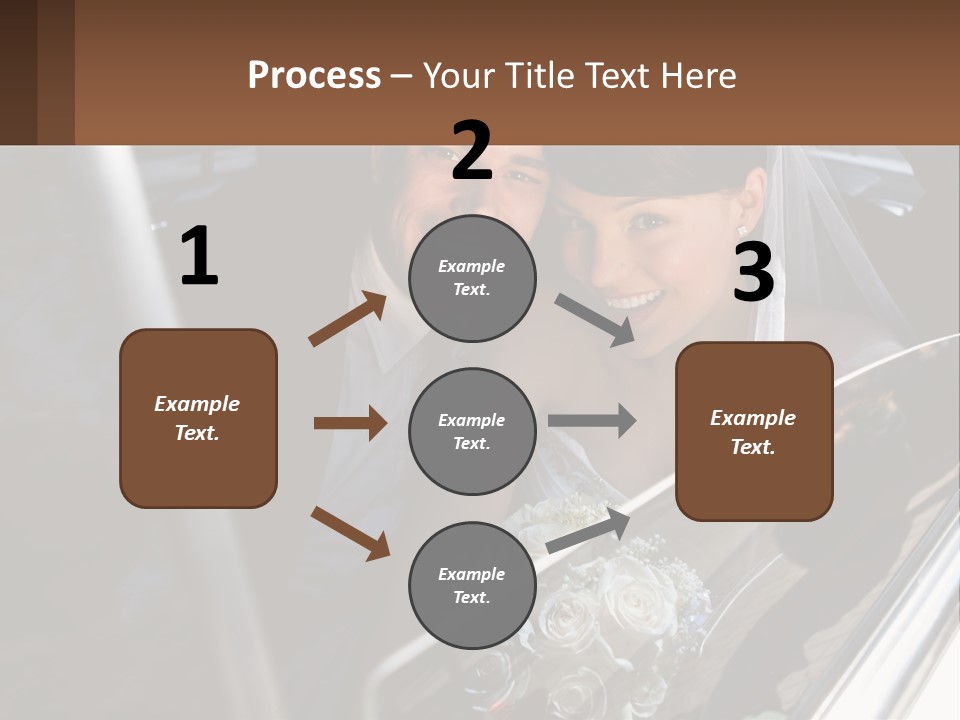 Process – Your Title Text Here

1

Example Text.

2

Example Text.

Example Text.

Example Text.

3

Example Text.